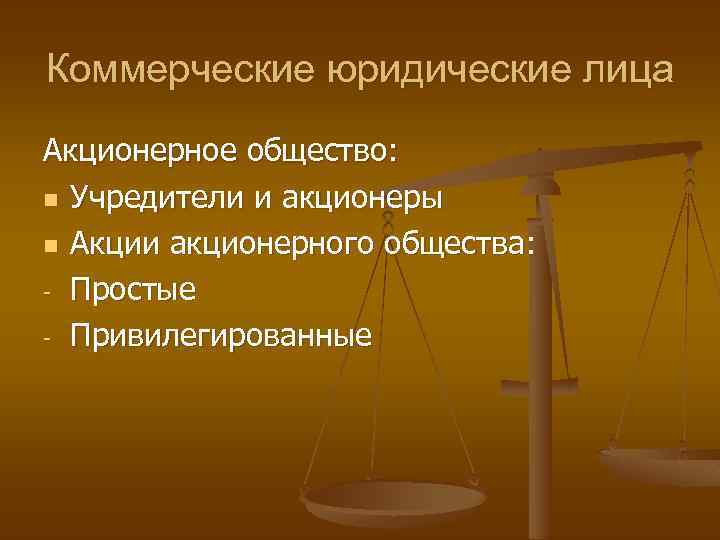 Коммерческие юридические лица

Акционерное общество:

- Учредители и акционеры
- Акции акционерного общества:
- Простые
- Привилегированные